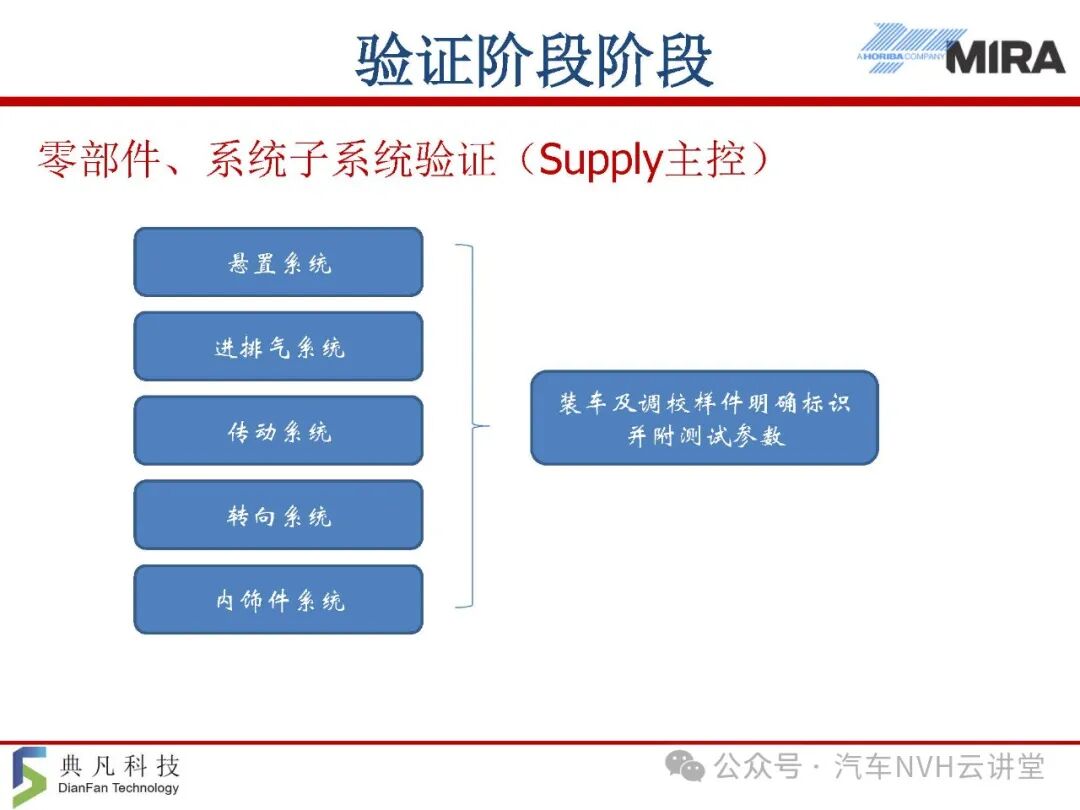 验证阶段阶段

A HORIBA COMPANY MIRA

零部件、系统子系统验证（Supply主控）

悬置系统

进排气系统

传动系统

转向系统

内饰件系统

装车及调校样件明确标识并附测试参数

典凡科技
DianFan Technology

公众号 · 汽车NVH云讲堂